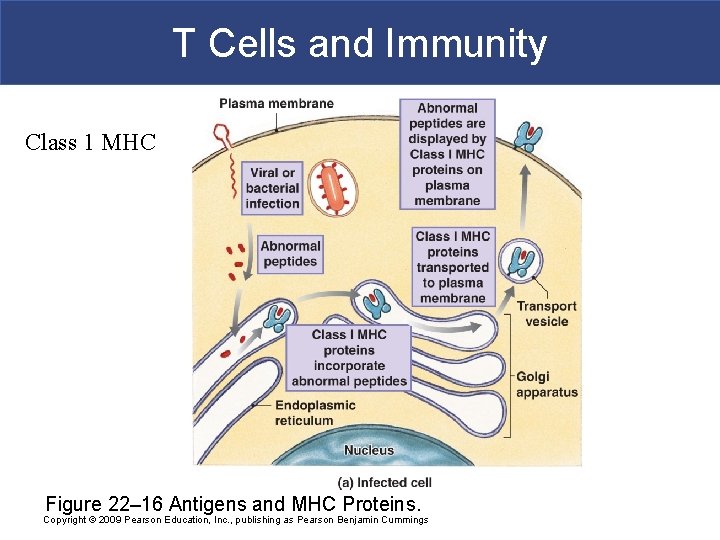 T Cells and Immunity

Class 1 MHC

Plasma membrane

Viral or bacterial infection

Abnormal peptides

Abnormal peptides are displayed by Class I MHC proteins on plasma membrane

Class I MHC proteins transported to plasma membrane

Transport vesicle

Class I MHC proteins incorporate abnormal peptides

Golgi apparatus

Endoplasmic reticulum

Nucleus

(a) Infected cell

Figure 22–16 Antigens and MHC Proteins.

Copyright © 2009 Pearson Education, Inc., publishing as Pearson Benjamin Cummings